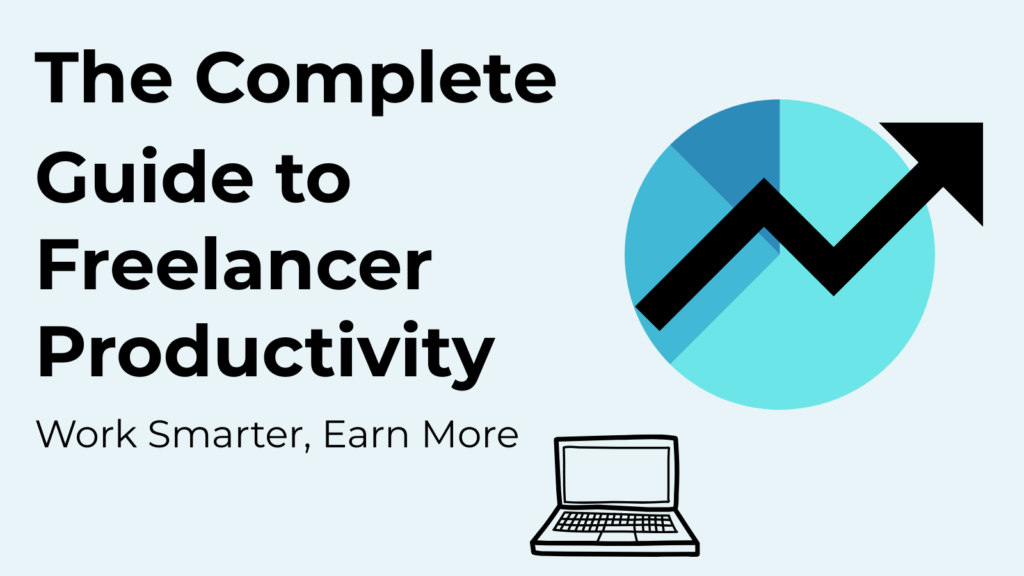 The Complete Guide to Freelancer Productivity

Work Smarter, Earn More